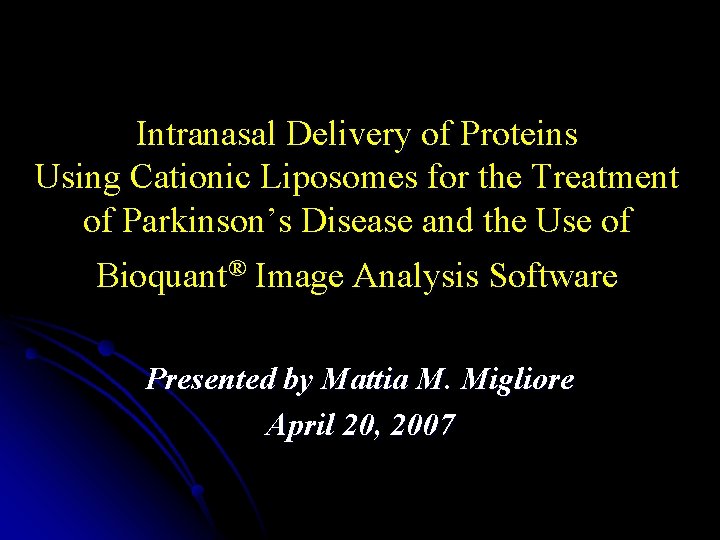 Intranasal Delivery of Proteins Using Cationic Liposomes for the Treatment of Parkinson's Disease and the Use of Bioquant® Image Analysis Software

Presented by Mattia M. Migliore
April 20, 2007